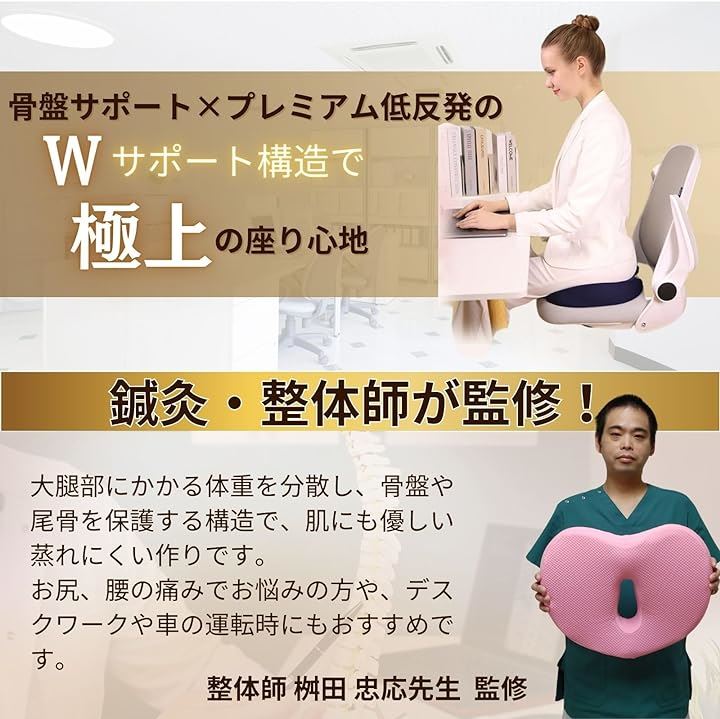 骨盤サポート×プレミアム低反発の
Wサポート構造で
極上の座り心地

鍼灸・整体師が監修！

大腿部にかかる体重を分散し、骨盤や尾骨を保護する構造で、肌にも優しい蒸れにくい作りです。
お尻、腰の痛みでお悩みの方や、デスクワークや車の運転時にもおすすめです。

整体師 桝田 忠応先生 監修